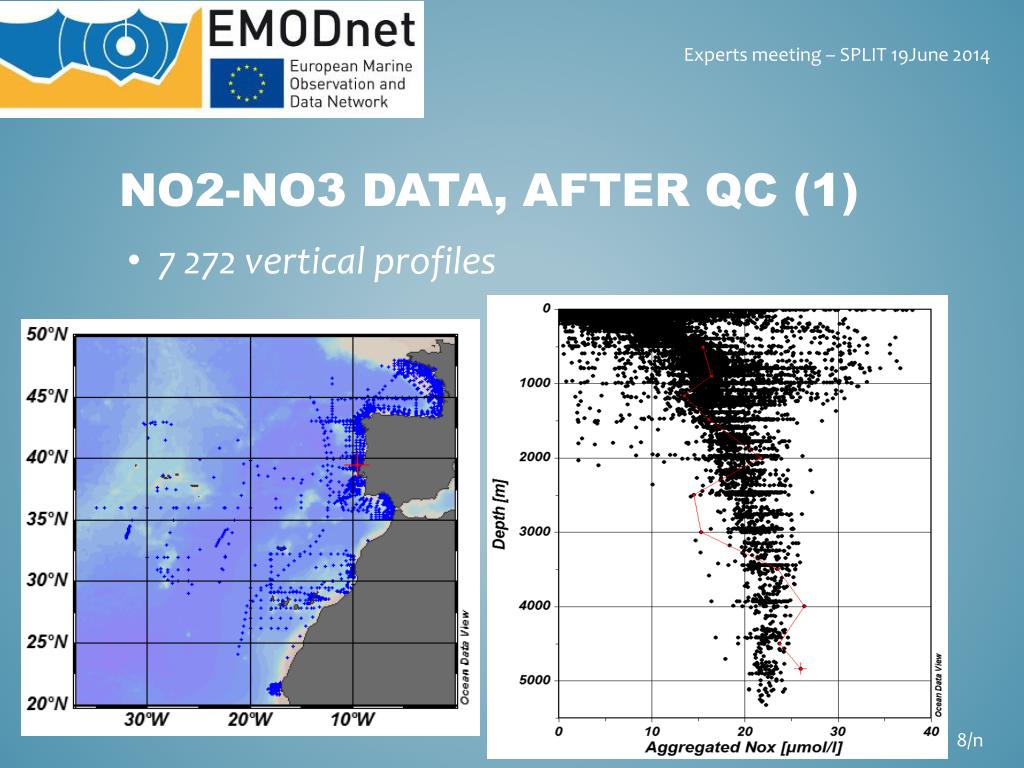 EMODnet
European Marine Observation and Data Network

Experts meeting – SPLIT 19June 2014

NO2-NO3 DATA, AFTER QC (1)

• 7 272 vertical profiles

50°N
45°N
40°N
35°N
30°N
25°N
20°N
30°W
20°W
10°W
Ocean Data View

0
1000
2000
3000
4000
5000
Depth [m]
0
10
20
30
40
Aggregated Nox [µmol/l]
Ocean Data View

8/n